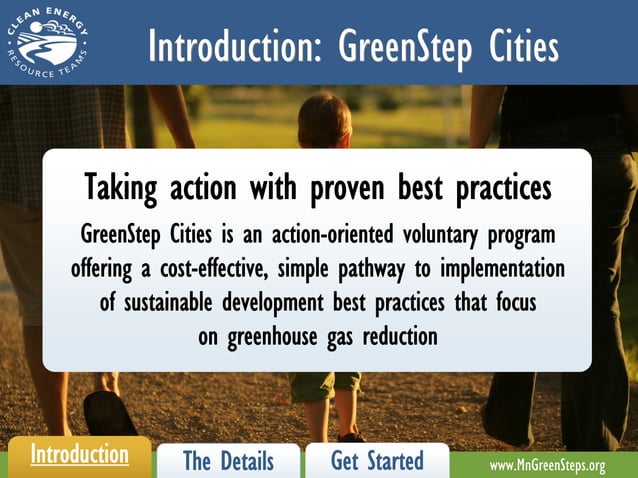 CLEAN ENERGY RESOURCE TEAMS

Introduction: GreenStep Cities

Taking action with proven best practices

GreenStep Cities is an action-oriented voluntary program offering a cost-effective, simple pathway to implementation of sustainable development best practices that focus on greenhouse gas reduction

Introduction

The Details

Get Started

www.MnGreenSteps.org